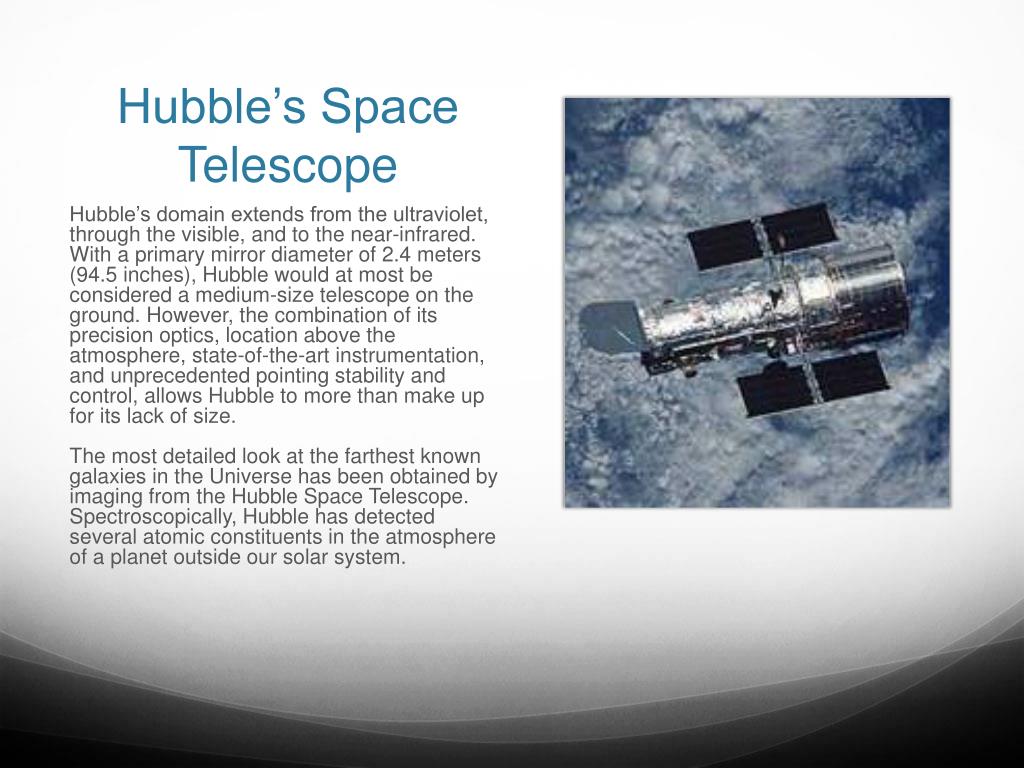 Hubble’s Space Telescope

Hubble’s domain extends from the ultraviolet, through the visible, and to the near-infrared. With a primary mirror diameter of 2.4 meters (94.5 inches), Hubble would at most be considered a medium-size telescope on the ground. However, the combination of its precision optics, location above the atmosphere, state-of-the-art instrumentation, and unprecedented pointing stability and control, allows Hubble to more than make up for its lack of size.

The most detailed look at the farthest known galaxies in the Universe has been obtained by imaging from the Hubble Space Telescope. Spectroscopically, Hubble has detected several atomic constituents in the atmosphere of a planet outside our solar system.